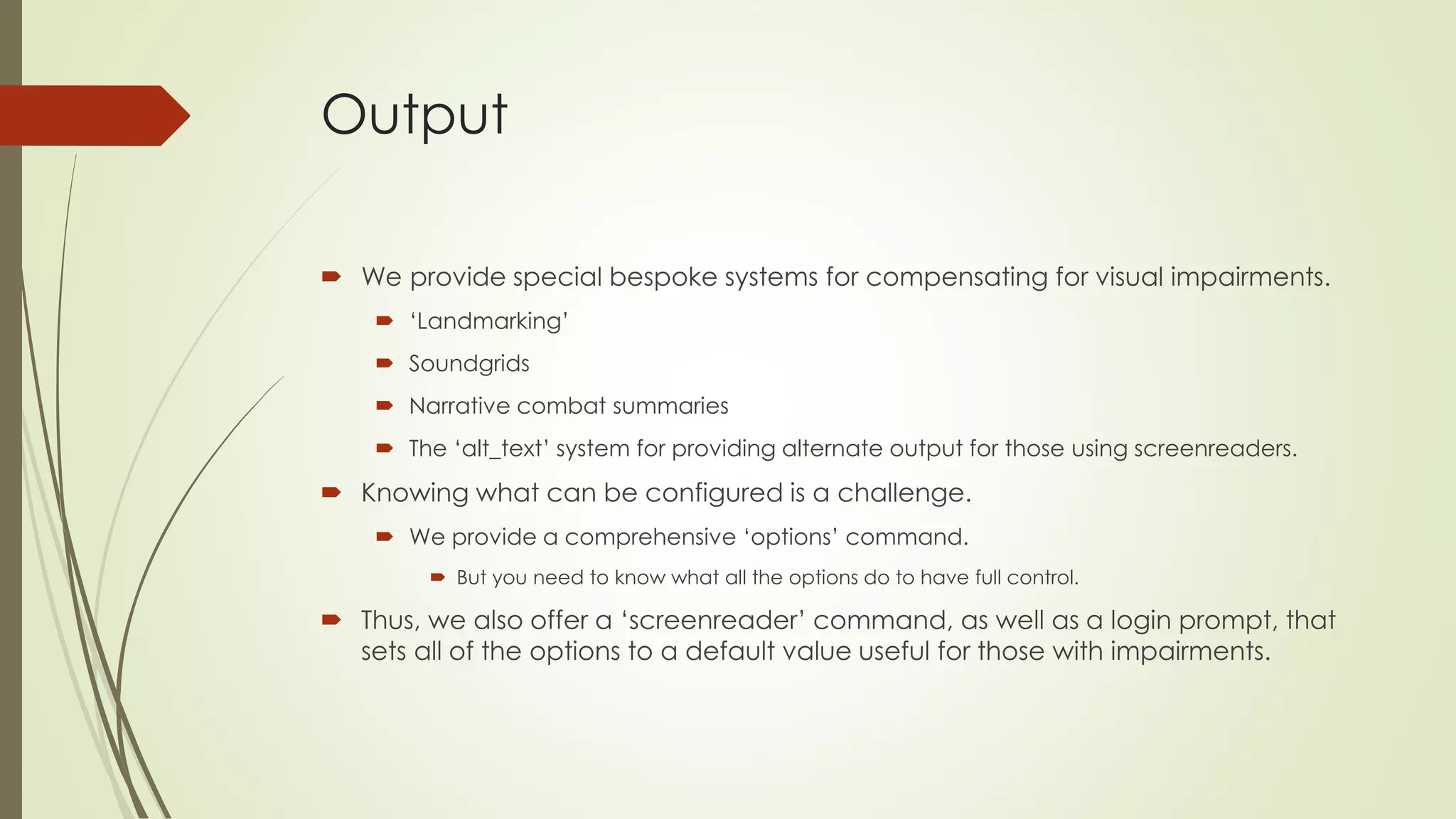 Output

We provide special bespoke systems for compensating for visual impairments.

‘Landmarking’

Soundgrids

Narrative combat summaries

The ‘alt_text’ system for providing alternate output for those using screenreaders.

Knowing what can be configured is a challenge.

We provide a comprehensive ‘options’ command.

But you need to know what all the options do to have full control.

Thus, we also offer a ‘screenreader’ command, as well as a login prompt, that sets all of the options to a default value useful for those with impairments.